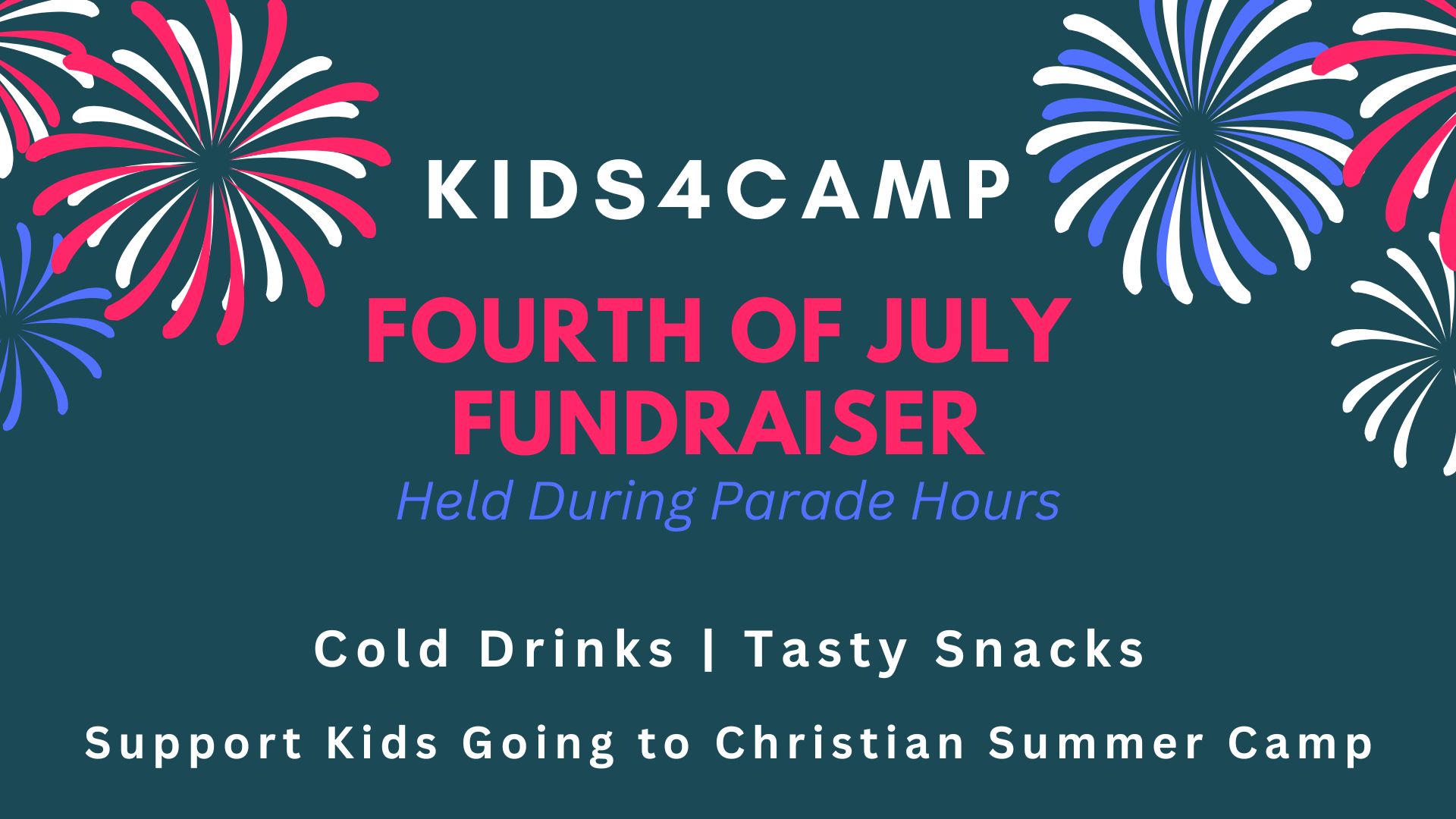 KIDS4CAMP

FOURTH OF JULY FUNDRAISER

Held During Parade Hours

Cold Drinks | Tasty Snacks

Support Kids Going to Christian Summer Camp